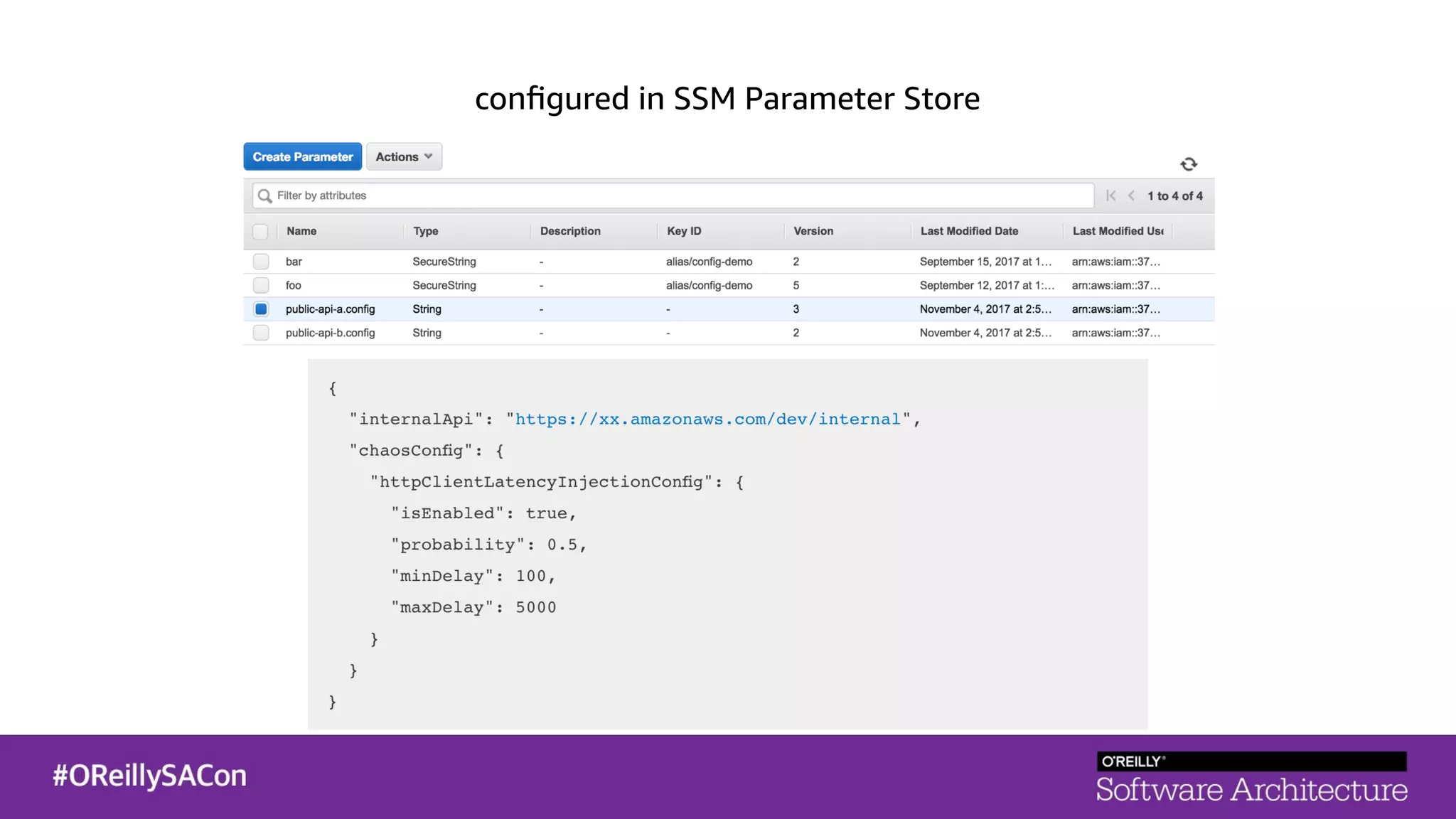 configured in SSM Parameter Store

Create Parameter Actions

Filter by attributes

1 to 4 of 4

| Name | Type | Description | Key ID | Version | Last Modified Date | Last Modified Us |
|---|---|---|---|---|---|---|
| bar | SecureString | - | alias/config-demo | 2 | September 15, 2017 at 1... | arn:aws:iam::37... |
| foo | SecureString | - | alias/config-demo | 5 | September 12, 2017 at 1:... | arn:aws:iam::37... |
| public-api-a.config | String | - | - | 3 | November 4, 2017 at 2:5... | arn:aws:iam::37... |
| public-api-b.config | String | - | - | 2 | November 4, 2017 at 2:5... | arn:aws:iam::37... |

{
"internalApi": "https://xx.amazonaws.com/dev/internal",
"chaosConfig": {
"httpClientLatencyInjectionConfig": {
"isEnabled": true,
"probability": 0.5,
"minDelay": 100,
"maxDelay": 5000
}
}
}

#OReillySACon

O'REILLY®
Software Architecture